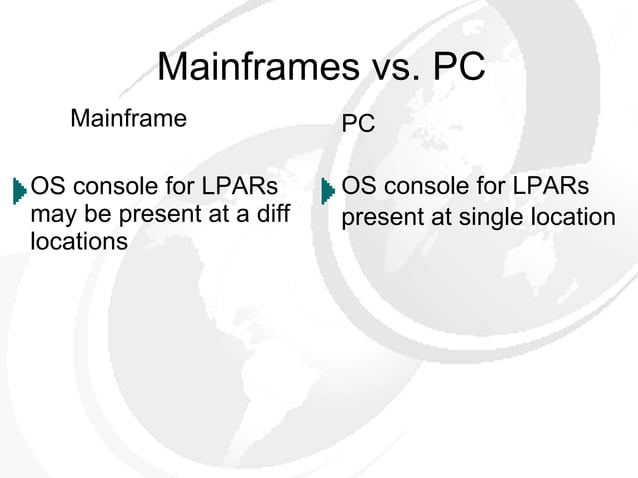 Mainframes vs. PC

Mainframe

OS console for LPARs may be present at a diff locations

PC

OS console for LPARs present at single location